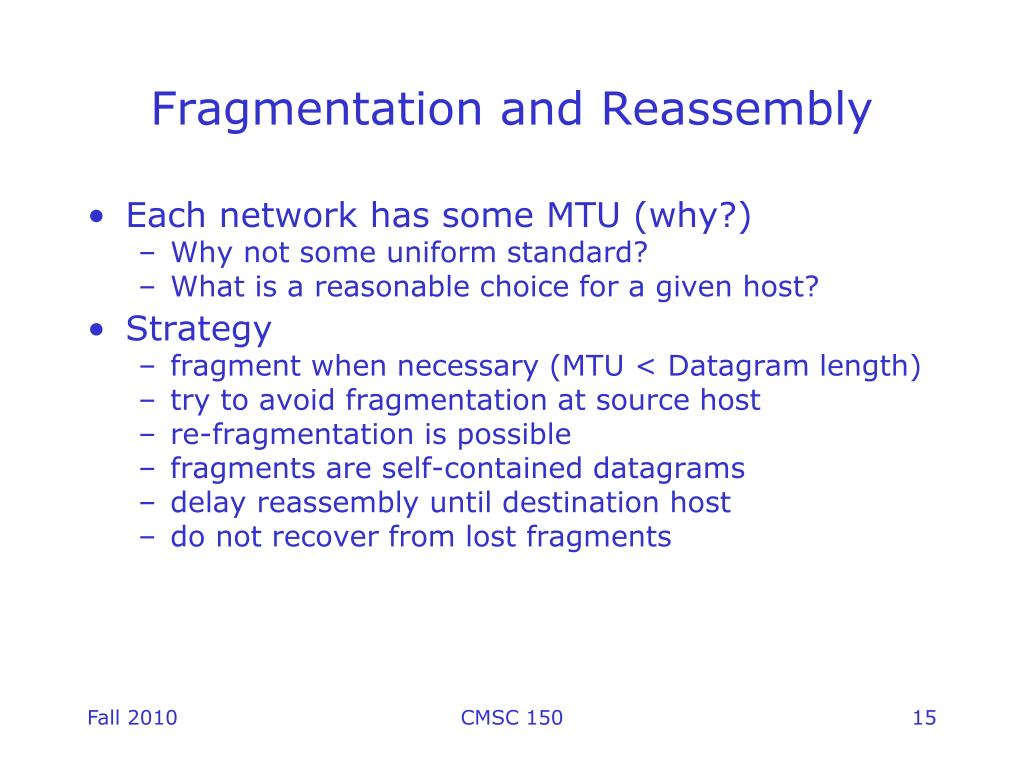 Fragmentation and Reassembly

• Each network has some MTU (why?)
– Why not some uniform standard?
– What is a reasonable choice for a given host?

• Strategy
– fragment when necessary (MTU < Datagram length)
– try to avoid fragmentation at source host
– re-fragmentation is possible
– fragments are self-contained datagrams
– delay reassembly until destination host
– do not recover from lost fragments

Fall 2010

CMSC 150

15